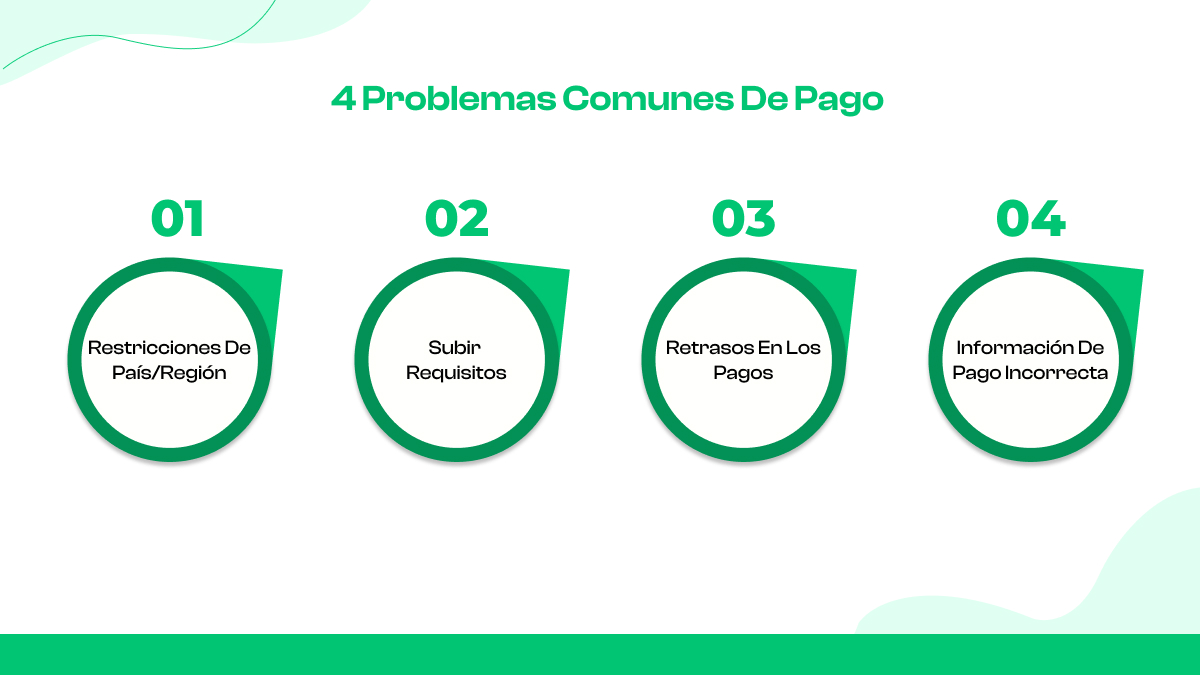 4 Problemas Comunes De Pago

01

Restricciones De País/Región

02

Subir Requisitos

03

Retrasos En Los Pagos

04

Información De Pago Incorrecta